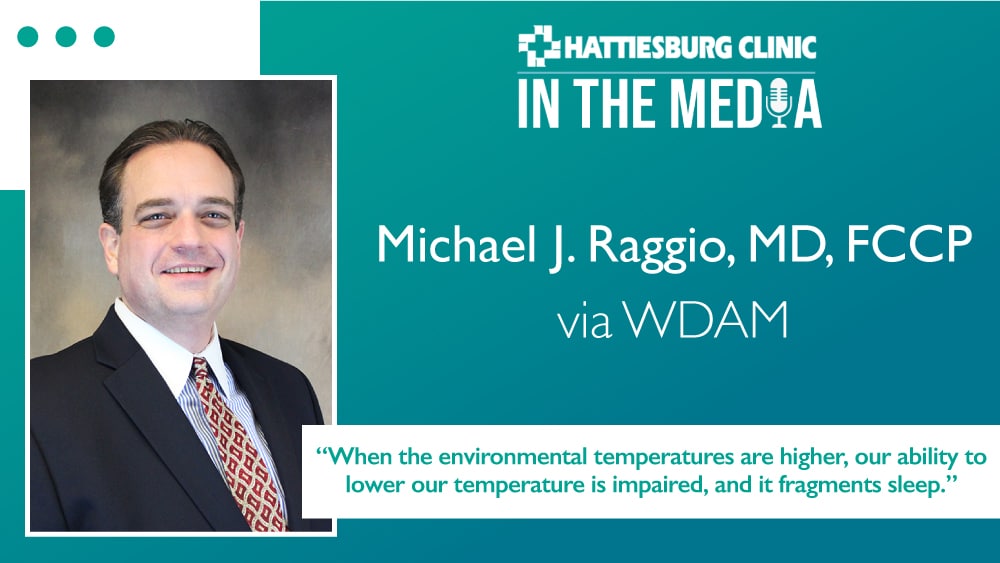 HATTIESBURG CLINIC
IN THE MEDIA

Michael J. Raggio, MD, FCCP
via WDAM

"When the environmental temperatures are higher, our ability to lower our temperature is impaired, and it fragments sleep."